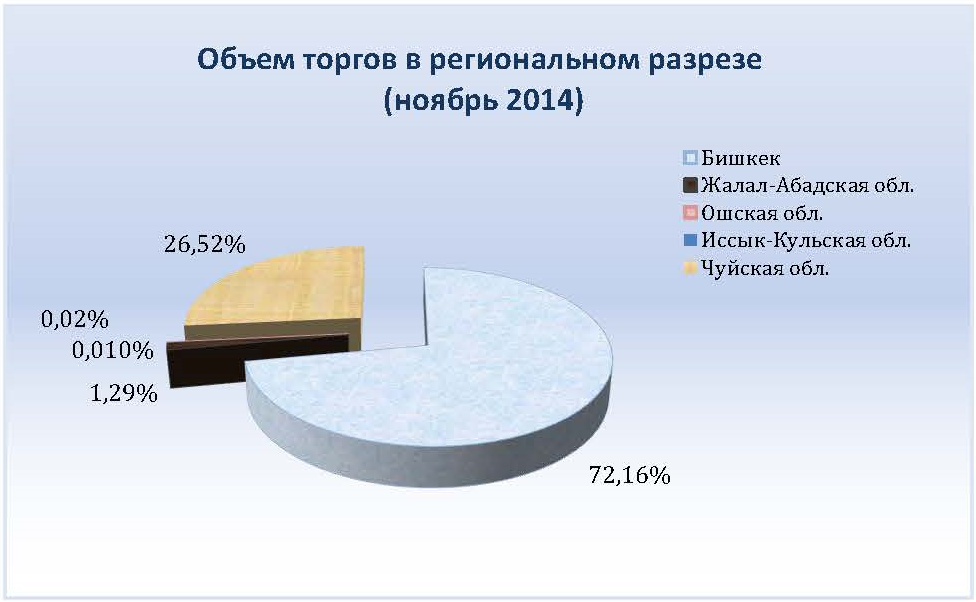 Объем торгов в региональном разрезе
(ноябрь 2014)

Бишкек
Жалал-Абадская обл.
Ошская обл.
Иссык-Кульская обл.
Чуйская обл.

26,52%
0,02%
0,010%
1,29%
72,16%